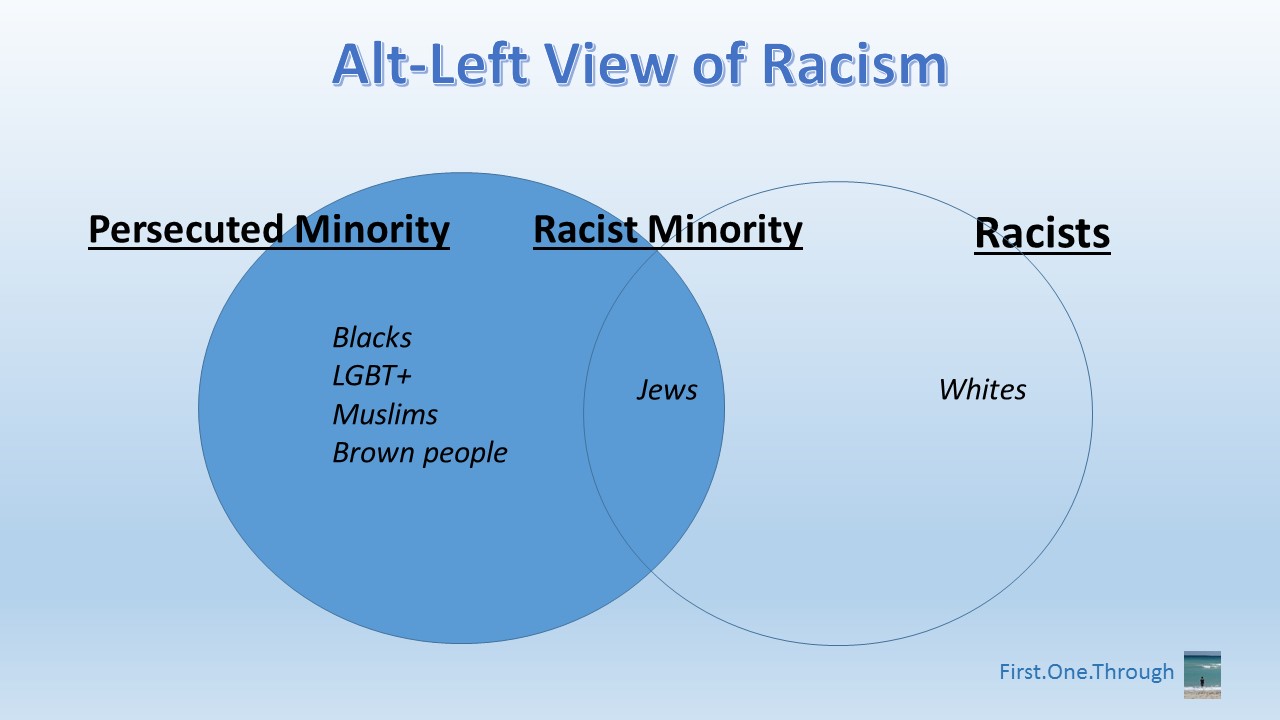 Alt-Left View of Racism

Persecuted Minority

Racist Minority

Racists

Blacks
LGBT+
Muslims
Brown people

Jews

Whites

First.One.Through